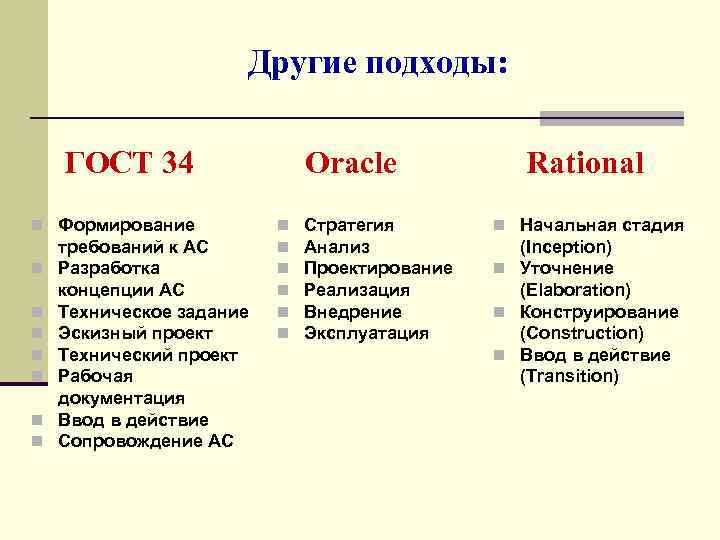 Другие подходы:

ГОСТ 34

- Формирование требований к АС
- Разработка концепции АС
- Техническое задание
- Эскизный проект
- Технический проект
- Рабочая документация
- Ввод в действие
- Сопровождение АС

Oracle

- Стратегия
- Анализ
- Проектирование
- Реализация
- Внедрение
- Эксплуатация

Rational

- Начальная стадия (Inception)
- Уточнение (Elaboration)
- Конструирование (Construction)
- Ввод в действие (Transition)